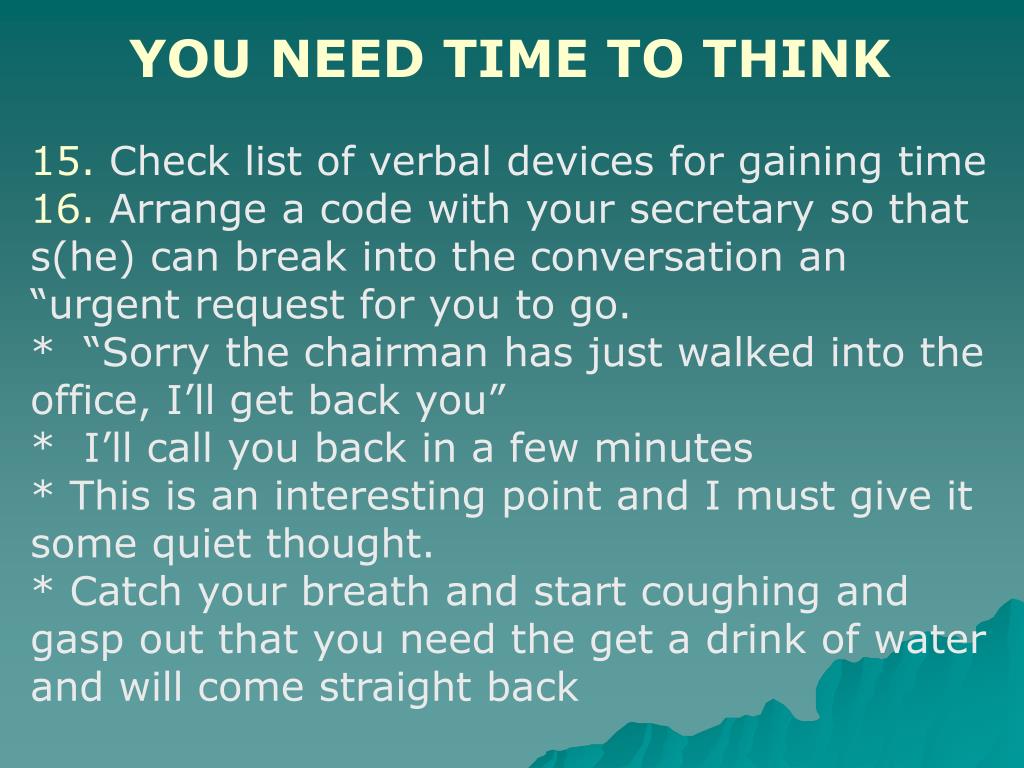 YOU NEED TIME TO THINK

15. Check list of verbal devices for gaining time
16. Arrange a code with your secretary so that s(he) can break into the conversation an “urgent request for you to go.
* “Sorry the chairman has just walked into the office, I’ll get back you”
* I’ll call you back in a few minutes
* This is an interesting point and I must give it some quiet thought.
* Catch your breath and start coughing and gasp out that you need the get a drink of water and will come straight back